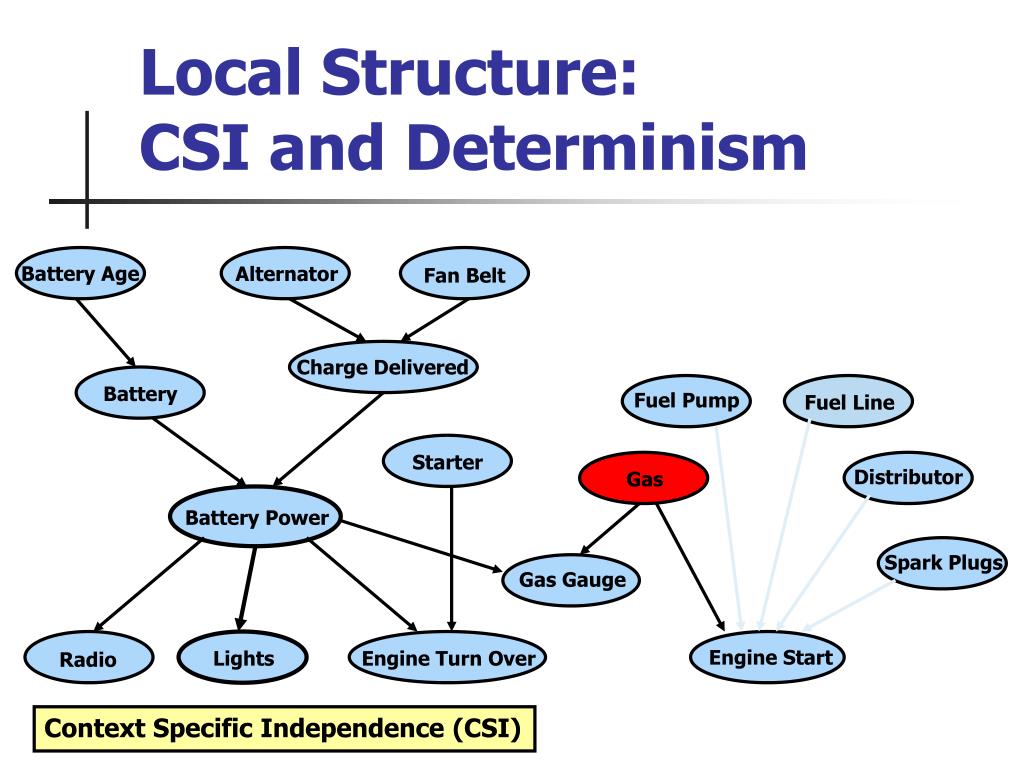 Local Structure:
CSI and Determinism

Battery Age

Alternator

Fan Belt

Charge Delivered

Battery

Fuel Pump

Fuel Line

Starter

Gas

Distributor

Battery Power

Spark Plugs

Gas Gauge

Radio

Lights

Engine Turn Over

Engine Start

Context Specific Independence (CSI)